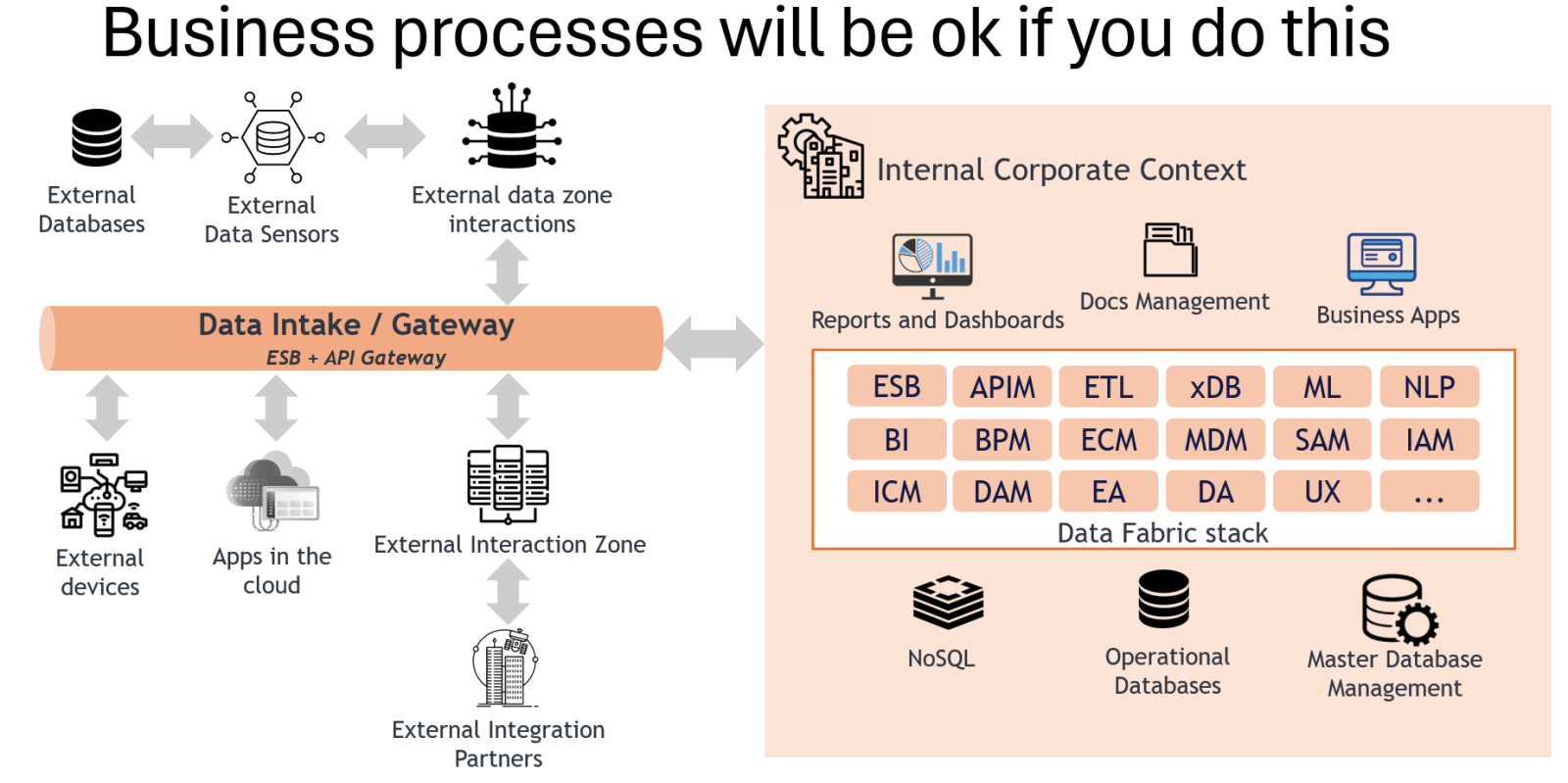 Business processes will be ok if you do this

External Databases

External Data Sensors

External data zone interactions

Data Intake / Gateway
ESB + API Gateway

External devices

Apps in the cloud

External Interaction Zone

External Integration Partners

Internal Corporate Context

Reports and Dashboards

Docs Management

Business Apps

| ESB | APIM | ETL | xDB | ML | NLP |
|---|---|---|---|---|---|
| BI | BPM | ECM | MDM | SAM | IAM |
| ICM | DAM | EA | DA | UX | ... |

Data Fabric stack

NoSQL

Operational Databases

Master Database Management